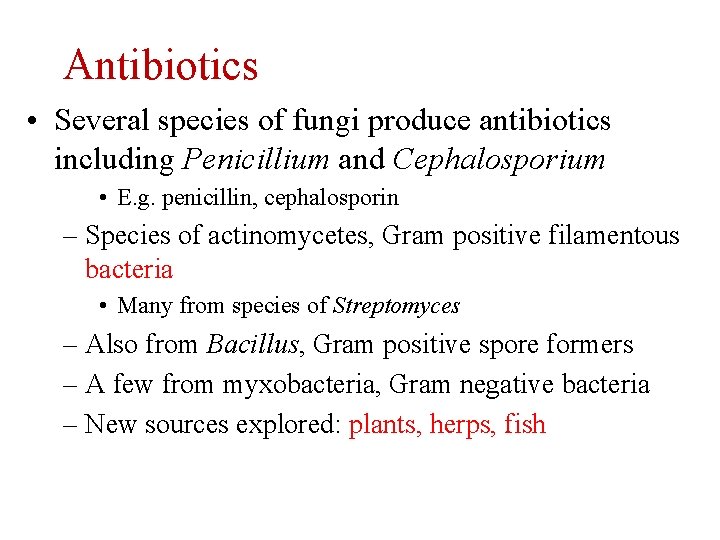 Antibiotics

• Several species of fungi produce antibiotics including Penicillium and Cephalosporium
  • E.g. penicillin, cephalosporin
– Species of actinomycetes, Gram positive filamentous bacteria
  • Many from species of Streptomyces
– Also from Bacillus, Gram positive spore formers
– A few from myxobacteria, Gram negative bacteria
– New sources explored: plants, herps, fish